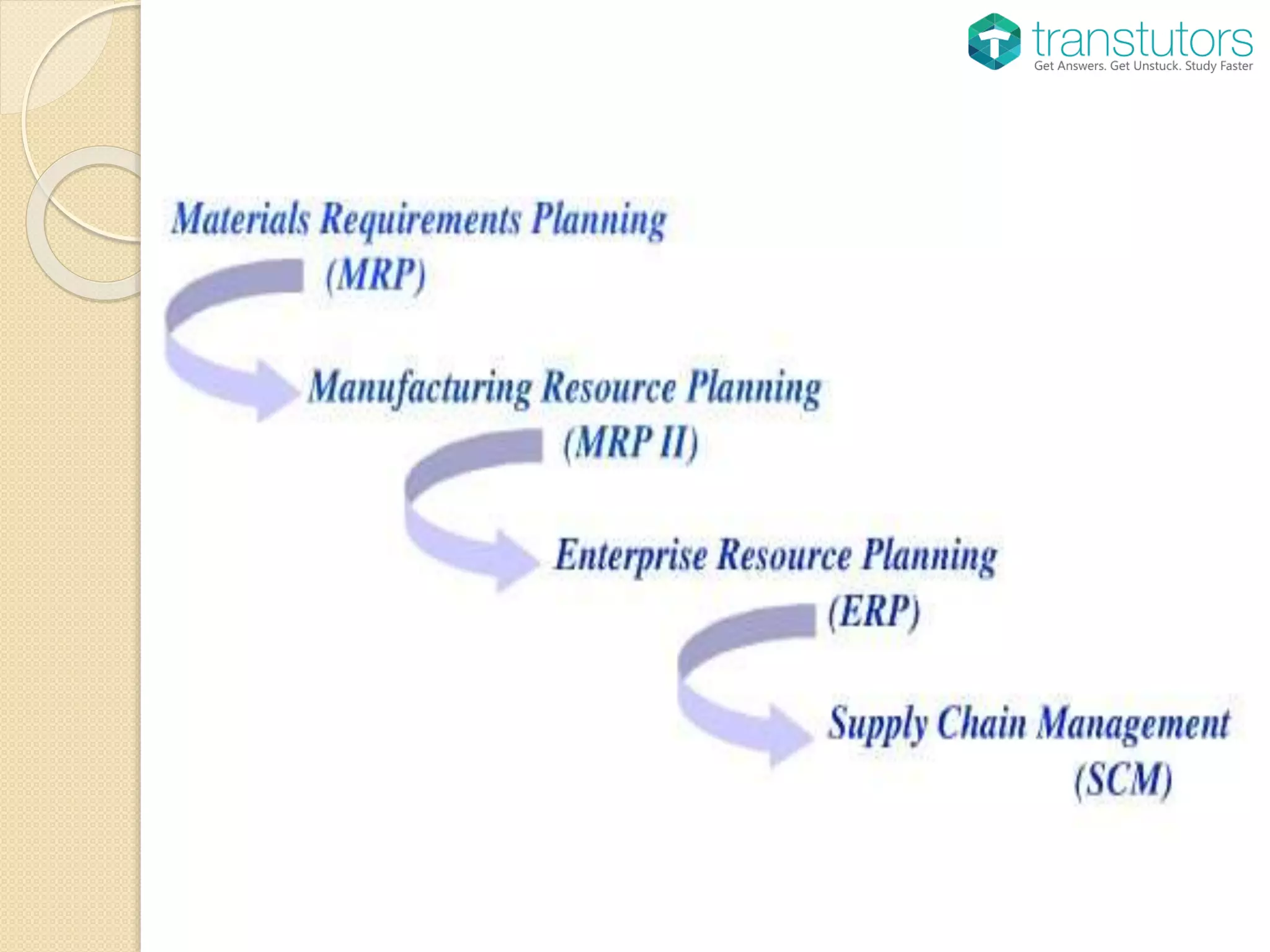 transtutors
Get Answers. Get Unstuck. Study Faster

Materials Requirements Planning (MRP)

Manufacturing Resource Planning (MRP II)

Enterprise Resource Planning (ERP)

Supply Chain Management (SCM)